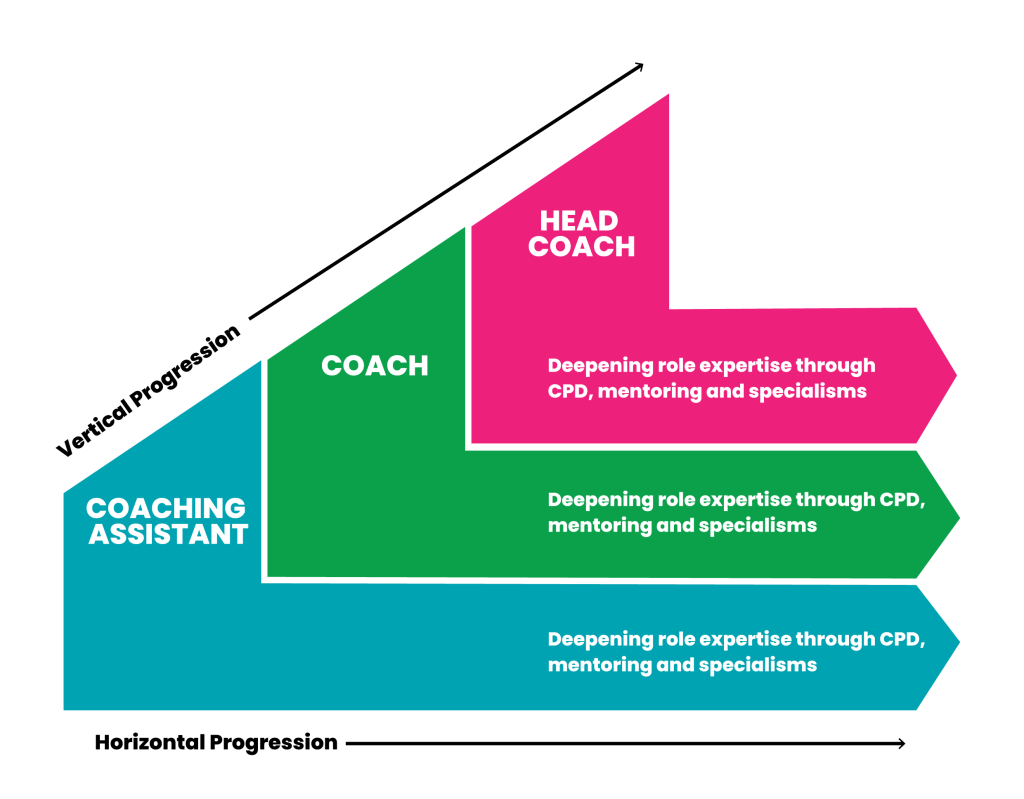 Vertical Progression

HEAD COACH

Deepening role expertise through CPD, mentoring and specialisms

COACH

Deepening role expertise through CPD, mentoring and specialisms

COACHING ASSISTANT

Deepening role expertise through CPD, mentoring and specialisms

Horizontal Progression